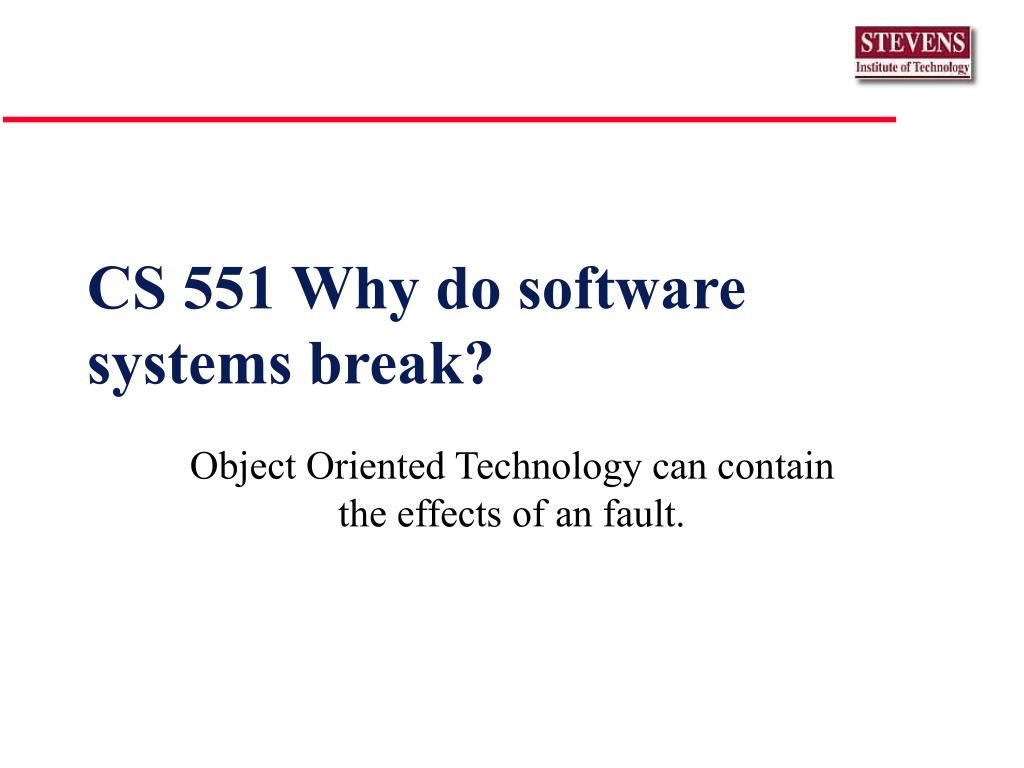 STEVENS
Institute of Technology

CS 551 Why do software systems break?

Object Oriented Technology can contain the effects of an fault.